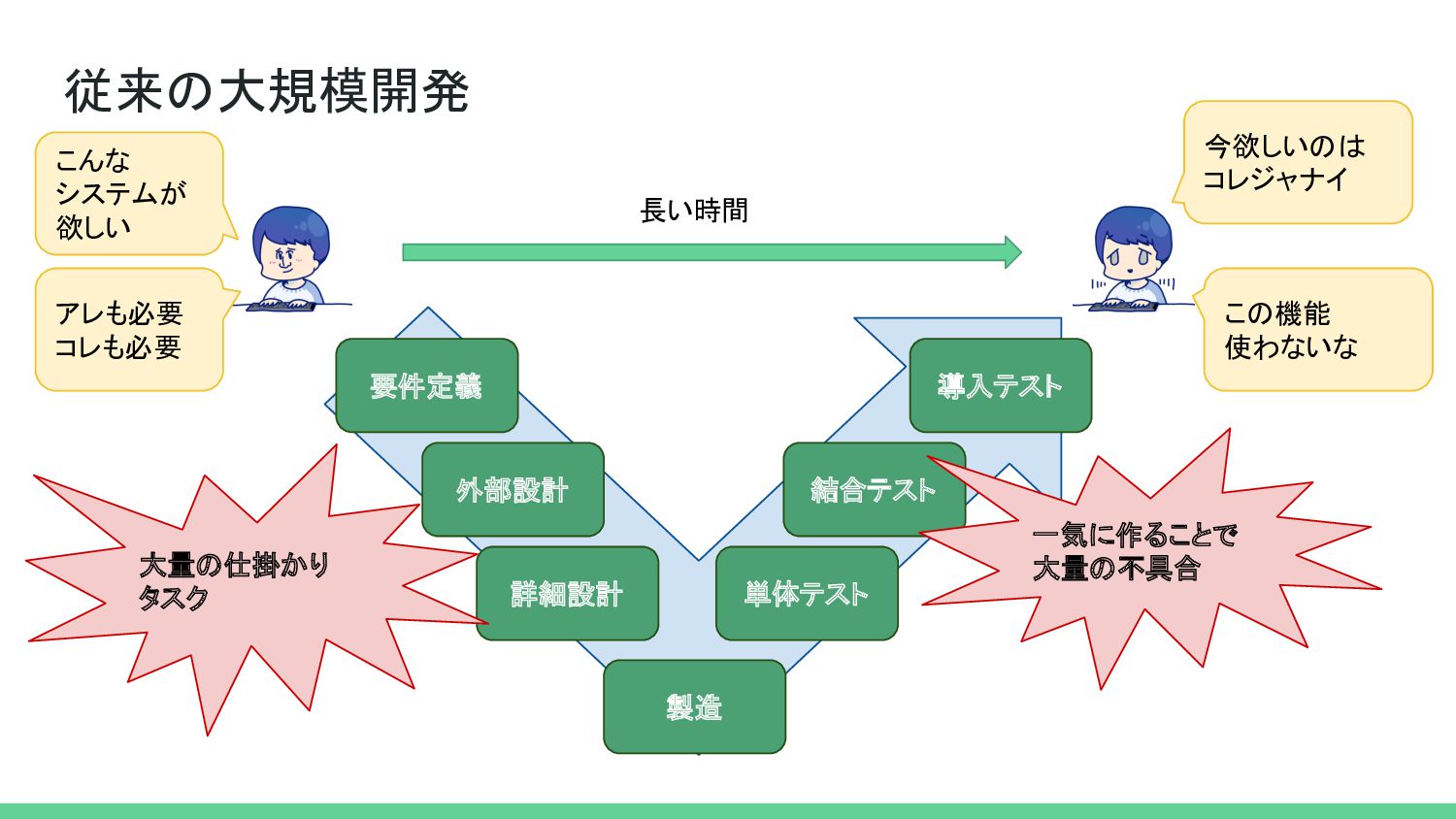 従来の大規模開発

こんな
システムが
欲しい

アレも必要
コレも必要

長い時間

今欲しいのは
コレジャナイ

この機能
使わないな

要件定義

外部設計

詳細設計

製造

単体テスト

結合テスト

導入テスト

大量の仕掛かり
タスク

一気に作ることで
大量の不具合